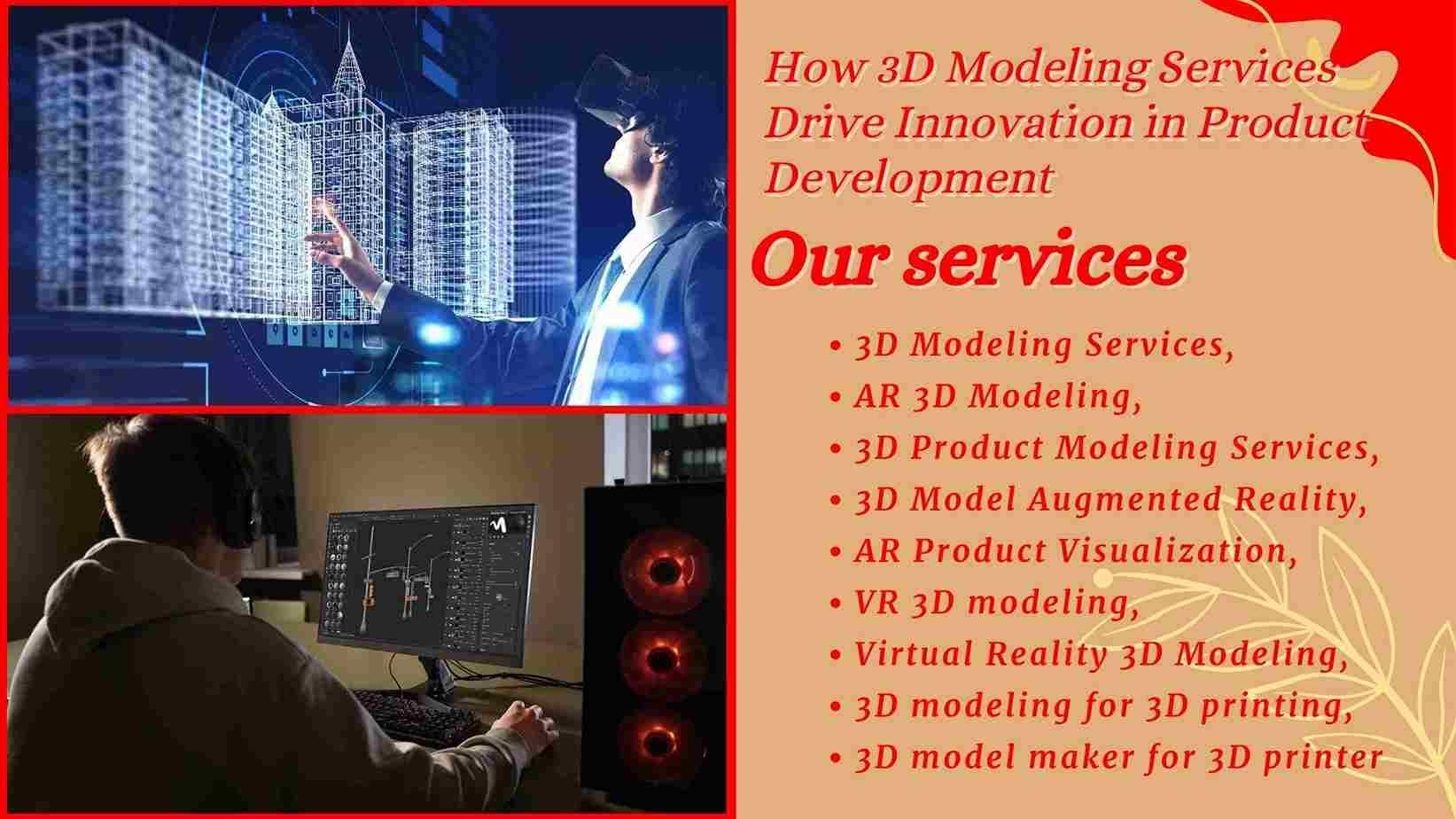 How 3D Modeling Services Drive Innovation in Product Development

Our services

• 3D Modeling Services,
• AR 3D Modeling,
• 3D Product Modeling Services,
• 3D Model Augmented Reality,
• AR Product Visualization,
• VR 3D modeling,
• Virtual Reality 3D Modeling,
• 3D modeling for 3D printing,
• 3D model maker for 3D printer